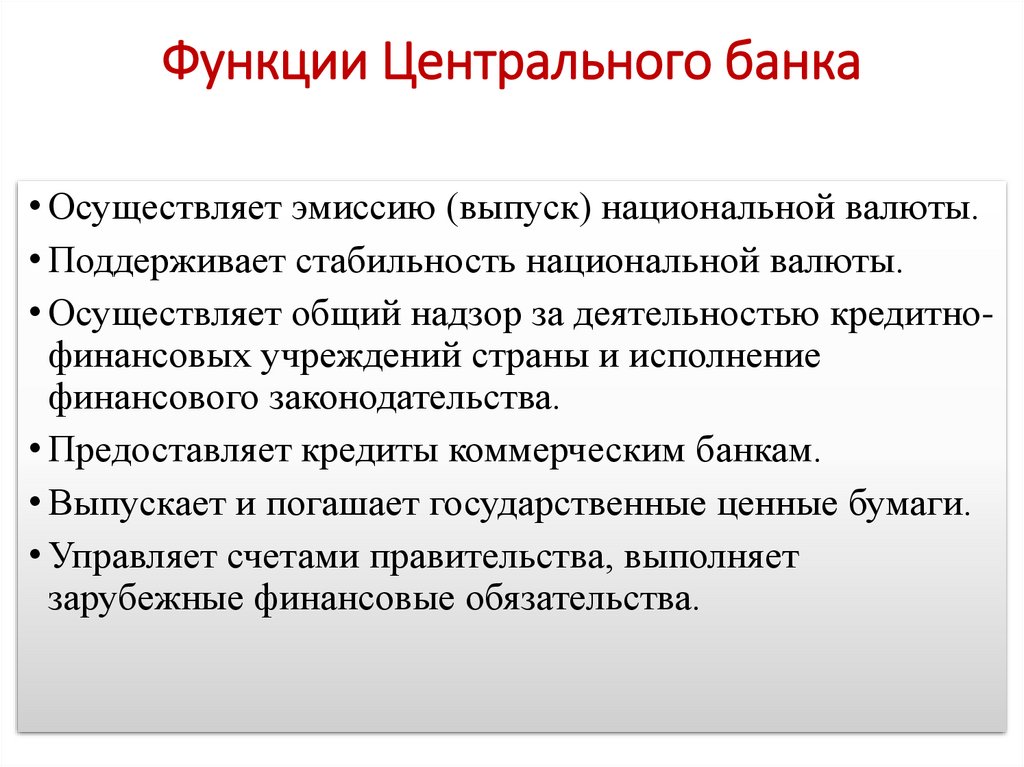 Функции Центрального банка

• Осуществляет эмиссию (выпуск) национальной валюты.
• Поддерживает стабильность национальной валюты.
• Осуществляет общий надзор за деятельностью кредитно-финансовых учреждений страны и исполнение финансового законодательства.
• Предоставляет кредиты коммерческим банкам.
• Выпускает и погашает государственные ценные бумаги.
• Управляет счетами правительства, выполняет зарубежные финансовые обязательства.